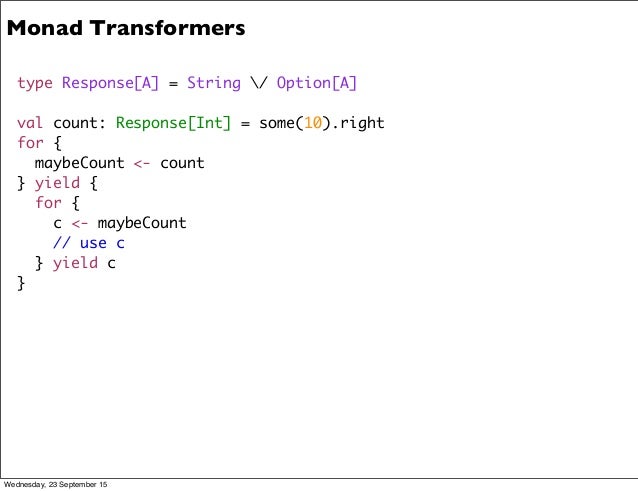 Monad Transformers

type Response[A] = String \/ Option[A]

val count: Response[Int] = some(10).right
for {
  maybeCount <- count
} yield {
  for {
    c <- maybeCount
    // use c
  } yield c
}

Wednesday, 23 September 15